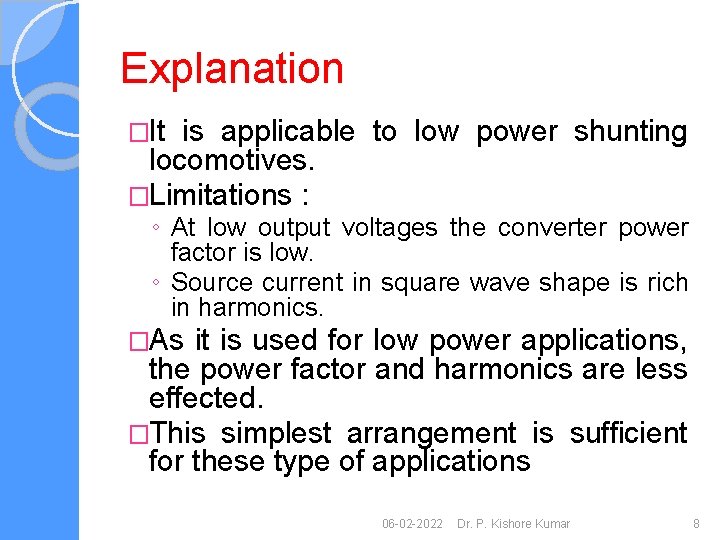 Explanation

□It is applicable to low power shunting locomotives.

□Limitations :

◦ At low output voltages the converter power factor is low.

◦ Source current in square wave shape is rich in harmonics.

□As it is used for low power applications, the power factor and harmonics are less effected.

□This simplest arrangement is sufficient for these type of applications

06-02-2022 Dr. P. Kishore Kumar 8